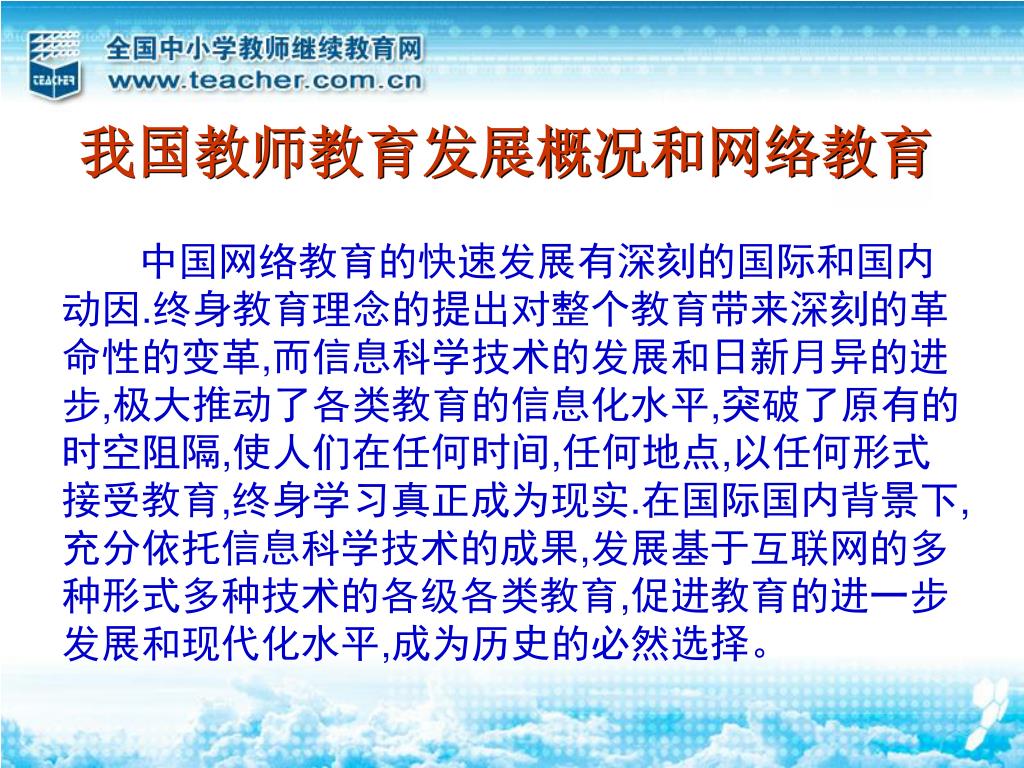 TEACHER
全国中小学教师继续教育网
www.teacher.com.cn

我国教师教育发展概况和网络教育

中国网络教育的快速发展有深刻的国际和国内动因.终身教育理念的提出对整个教育带来深刻的革命性的变革,而信息科学技术的发展和日新月异的进步,极大推动了各类教育的信息化水平,突破了原有的时空阻隔,使人们在任何时间,任何地点,以任何形式接受教育,终身学习真正成为现实.在国际国内背景下,充分依托信息科学技术的成果,发展基于互联网的多种形式多种技术的各级各类教育,促进教育的进一步发展和现代化水平,成为历史的必然选择。